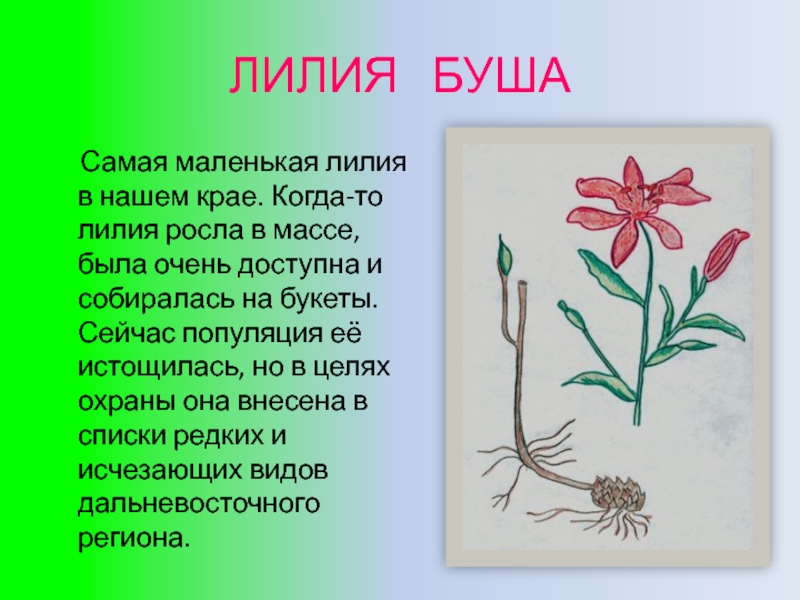 ЛИЛИЯ БУША

Самая маленькая лилия в нашем крае. Когда-то лилия росла в массе, была очень доступна и собиралась на букеты. Сейчас популяция её истощилась, но в целях охраны она внесена в списки редких и исчезающих видов дальневосточного региона.